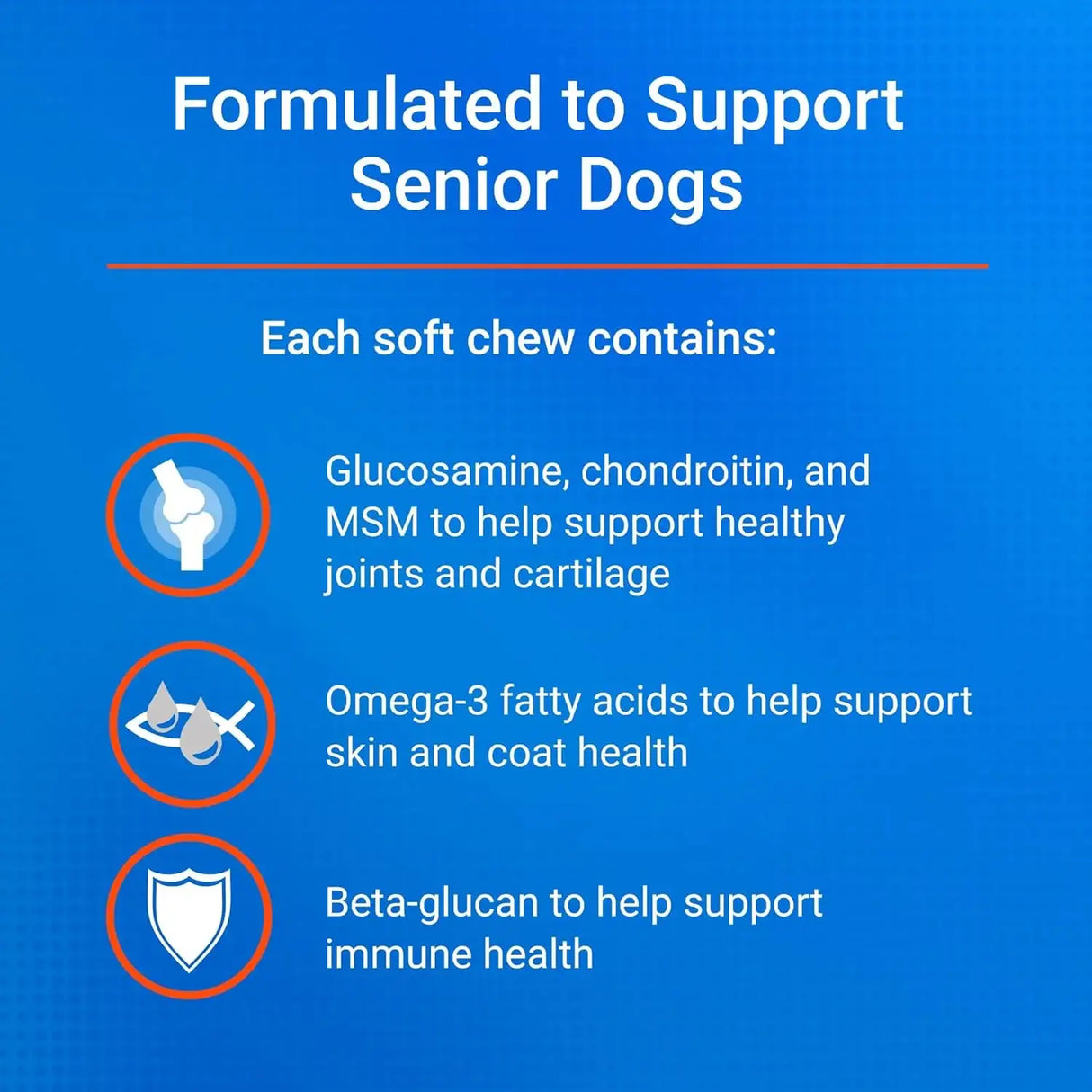 Formulated to Support Senior Dogs

Each soft chew contains:

Glucosamine, chondroitin, and MSM to help support healthy joints and cartilage

Omega-3 fatty acids to help support skin and coat health

Beta-glucan to help support immune health